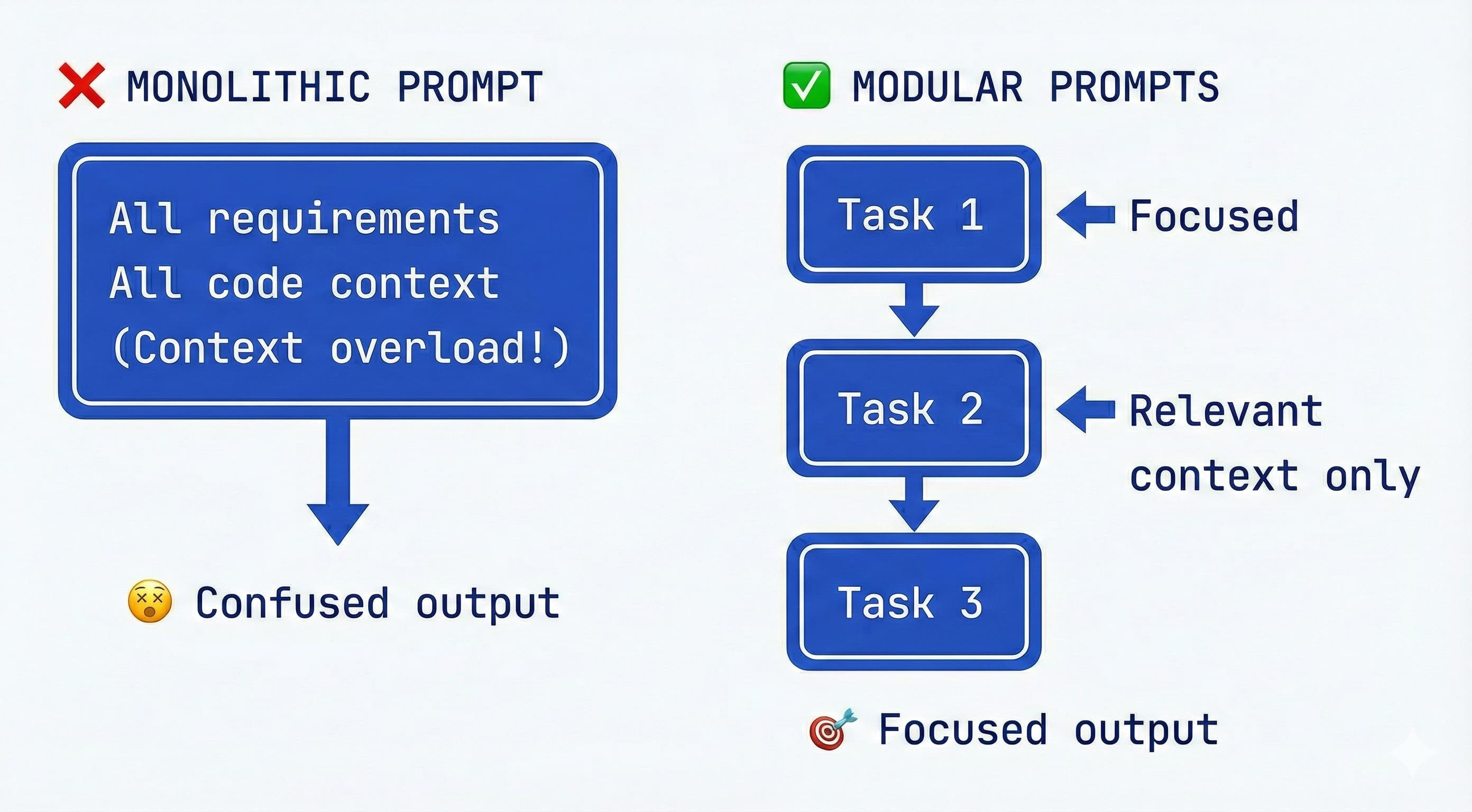 ❌ MONOLITHIC PROMPT

All requirements
All code context
(Context overload!)

😵 Confused output

✅ MODULAR PROMPTS

Task 1

Focused

Task 2

Relevant context only

Task 3

🎯 Focused output